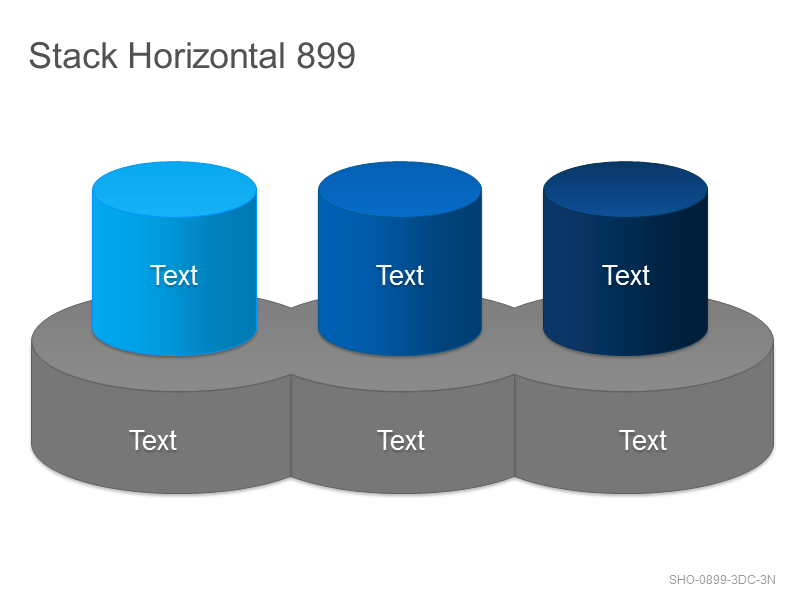 Stack Horizontal 899

Text

Text

Text

Text

Text

Text

SHO-0899-3DC-3N